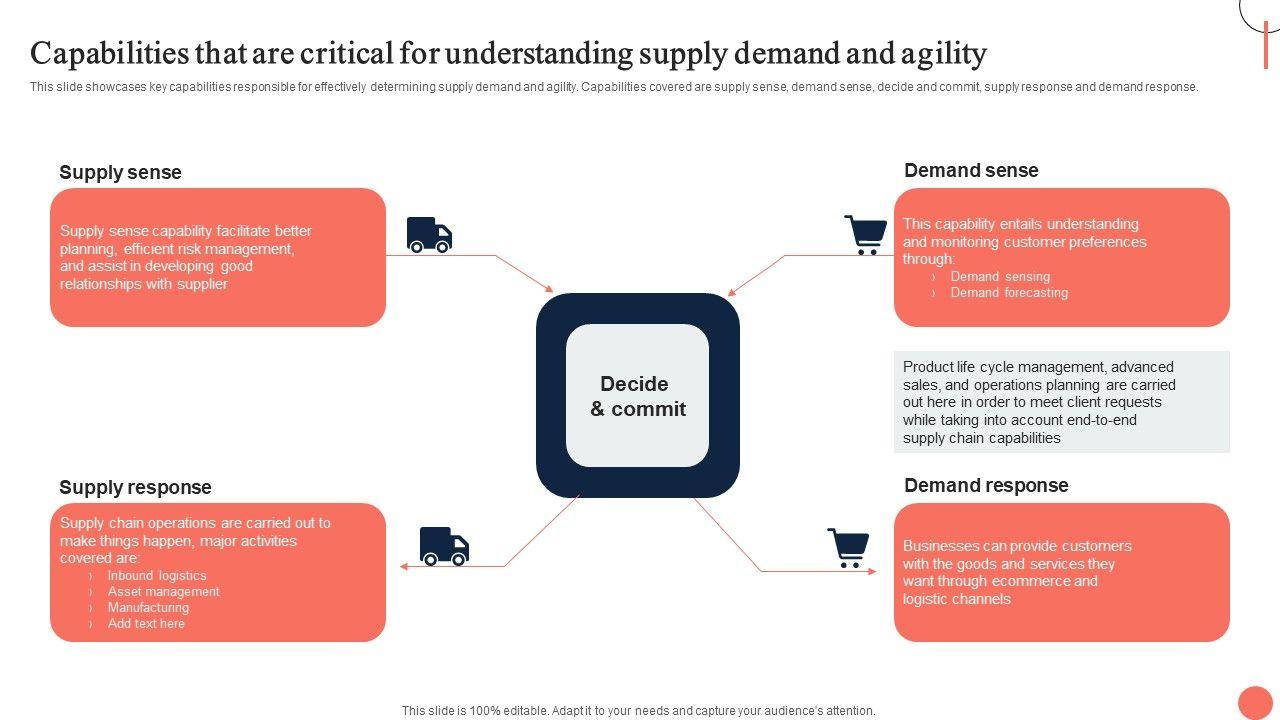 Capabilities that are critical for understanding supply demand and agility

This slide showcases key capabilities responsible for effectively determining supply demand and agility. Capabilities covered are supply sense, demand sense, decide and commit, supply response and demand response.

Supply sense

Supply sense capability facilitate better planning, efficient risk management, and assist in developing good relationships with supplier

Demand sense

This capability entails understanding and monitoring customer preferences through:
› Demand sensing
› Demand forecasting

Decide & commit

Product life cycle management, advanced sales, and operations planning are carried out here in order to meet client requests while taking into account end-to-end supply chain capabilities

Supply response

Supply chain operations are carried out to make things happen, major activities covered are:
› Inbound logistics
› Asset management
› Manufacturing
› Add text here

Demand response

Businesses can provide customers with the goods and services they want through ecommerce and logistic channels

This slide is 100% editable. Adapt it to your needs and capture your audience's attention.